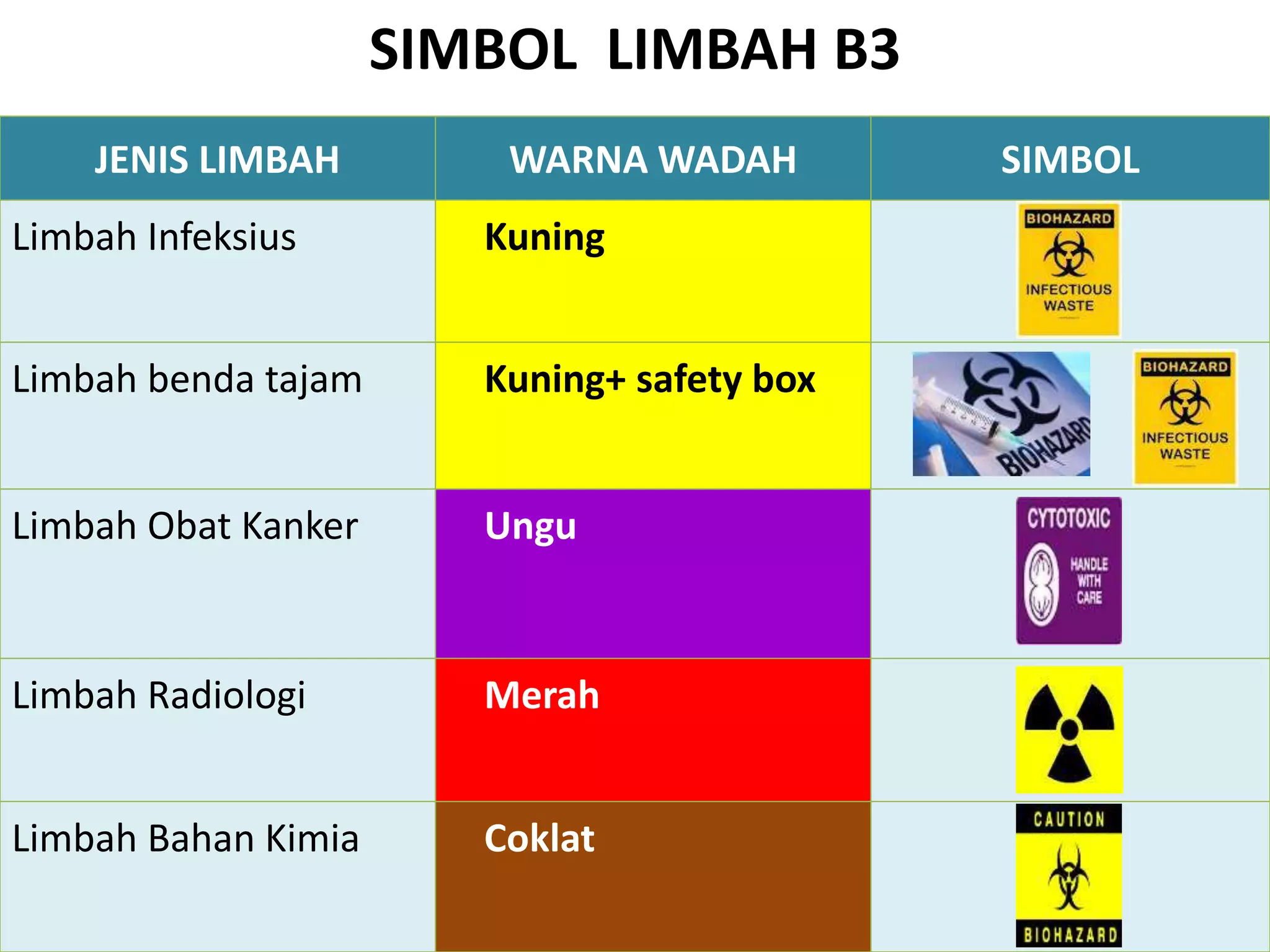 SIMBOL LIMBAH B3

| JENIS LIMBAH | WARNA WADAH | SIMBOL |
|---|---|---|
| Limbah Infeksius | Kuning | BIOHAZARD INFECTIOUS WASTE |
| Limbah benda tajam | Kuning+ safety box | BIOHAZARD BIOHAZARD INFECTIOUS WASTE |
| Limbah Obat Kanker | Ungu | CYTOTOXIC HANDLE WITH CARE |
| Limbah Radiologi | Merah | |
| Limbah Bahan Kimia | Coklat | CAUTION BIOHAZARD |